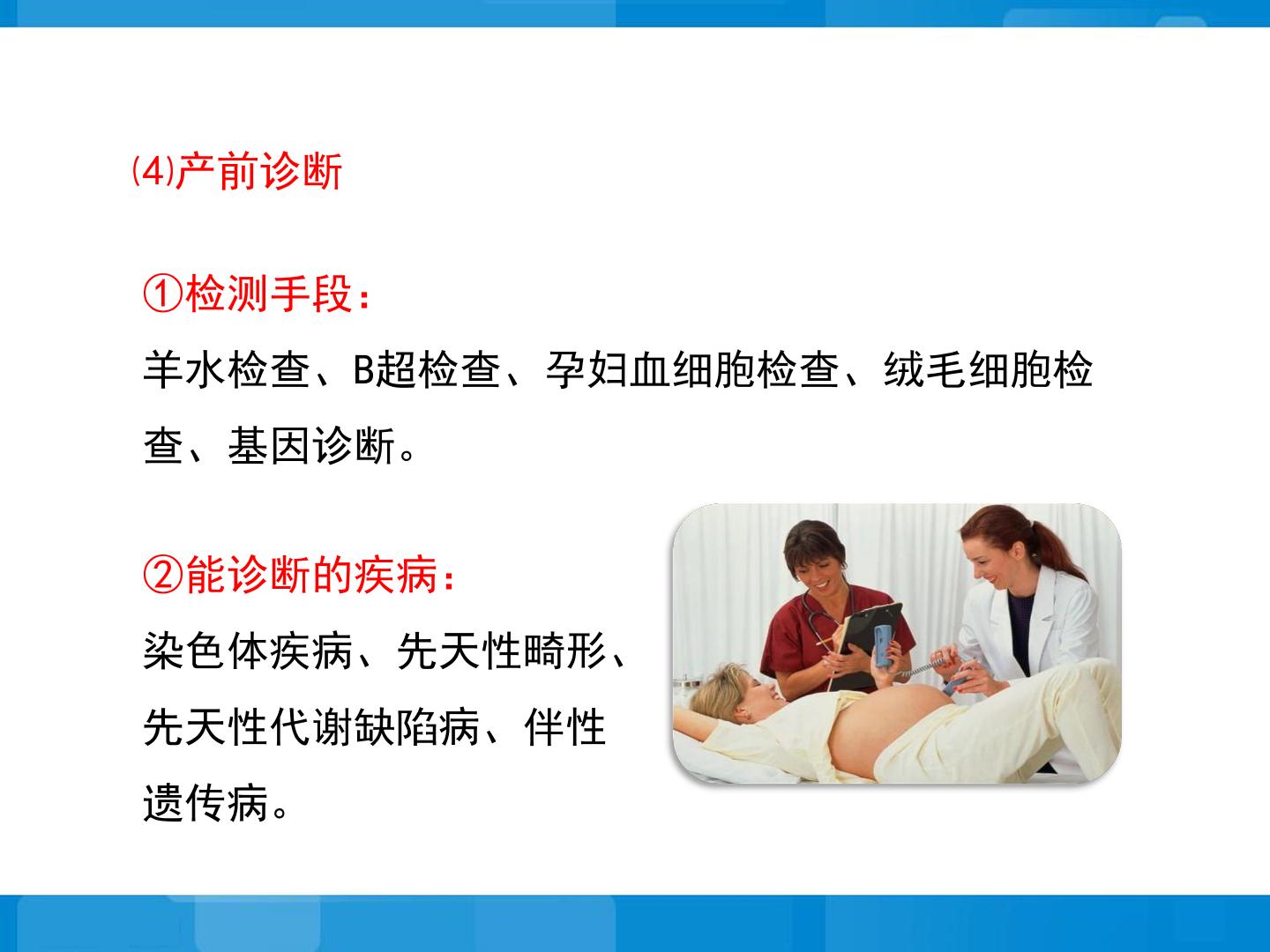 ⑷产前诊断

①检测手段：

羊水检查、B超检查、孕妇血细胞检查、绒毛细胞检查、基因诊断。

②能诊断的疾病：

染色体疾病、先天性畸形、先天性代谢缺陷病、伴性遗传病。